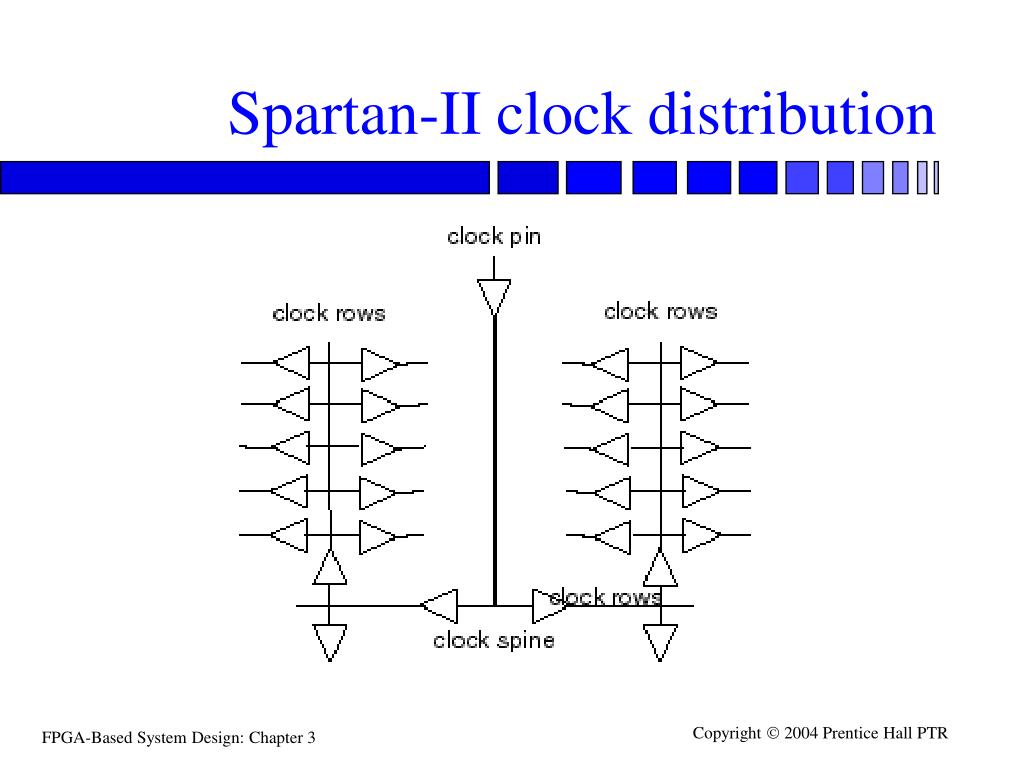 Spartan-II clock distribution

clock pin

clock rows

clock rows

clock rows

clock spine

FPGA-Based System Design: Chapter 3

Copyright © 2004 Prentice Hall PTR